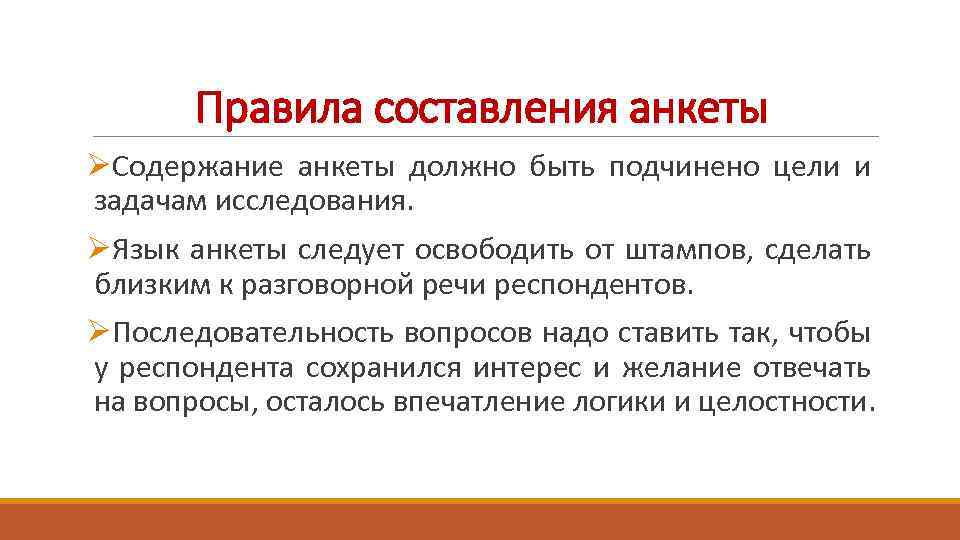 Правила составления анкеты

➢Содержание анкеты должно быть подчинено цели и задачам исследования.

➢Язык анкеты следует освободить от штампов, сделать близким к разговорной речи респондентов.

➢Последовательность вопросов надо ставить так, чтобы у респондента сохранился интерес и желание отвечать на вопросы, осталось впечатление логики и целостности.